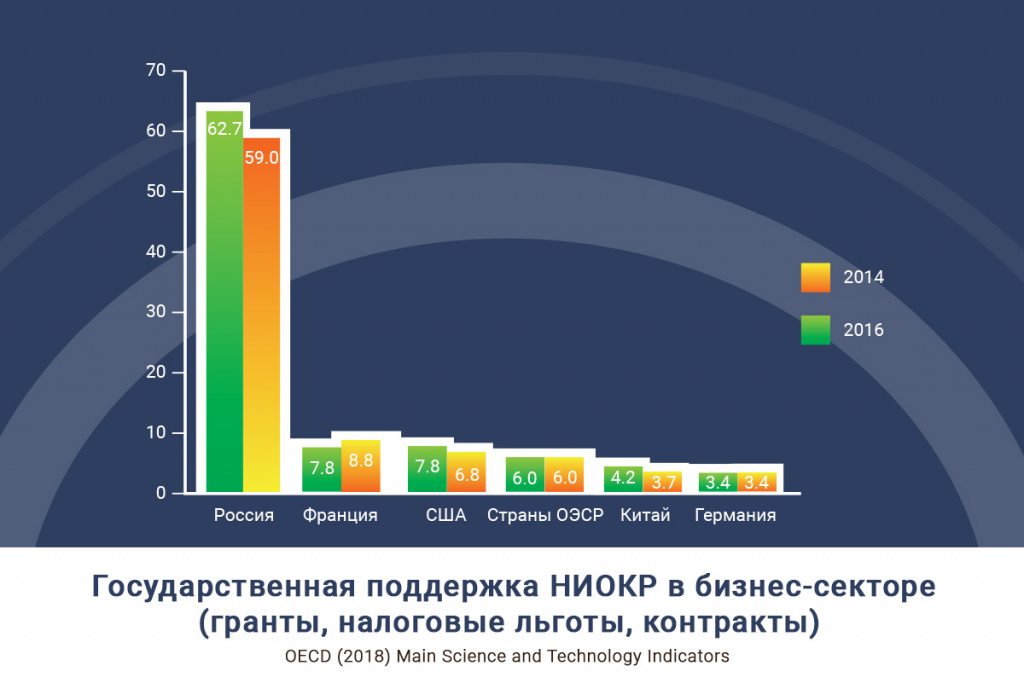 70
60
50
40
30
20
10
0

62.7 59.0
7.8 8.8
7.8 6.8
6.0 6.0
4.2 3.7
3.4 3.4

Россия Франция США Страны ОЭСР Китай Германия

2014
2016

Государственная поддержка НИОКР в бизнес-секторе (гранты, налоговые льготы, контракты)

OECD (2018) Main Science and Technology Indicators